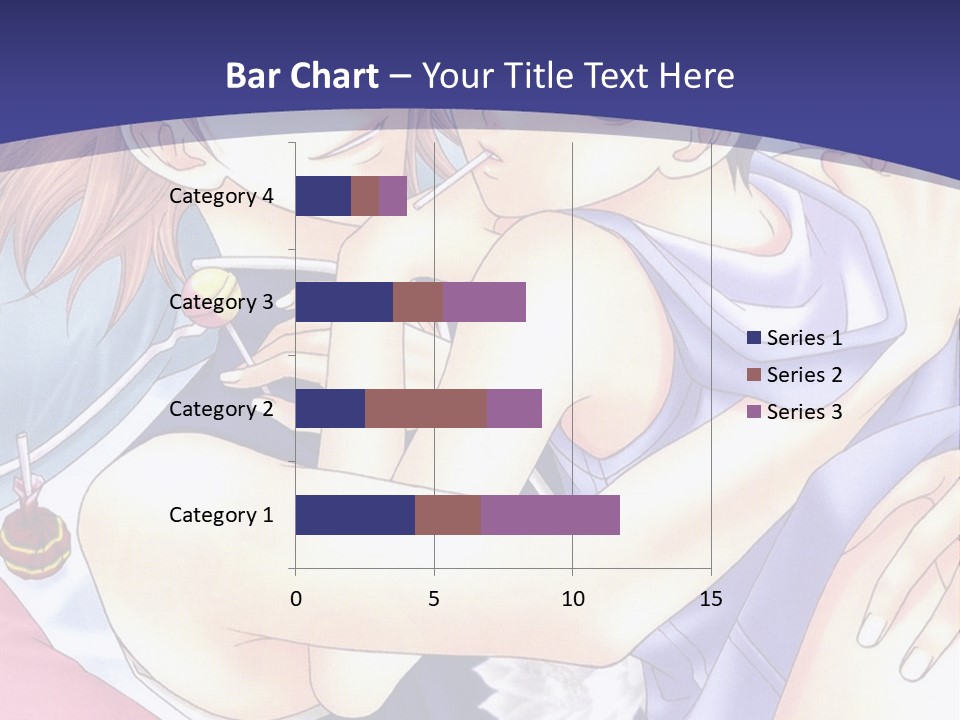 Bar Chart – Your Title Text Here

Category 4
Category 3
Category 2
Category 1

0
5
10
15

Series 1
Series 2
Series 3